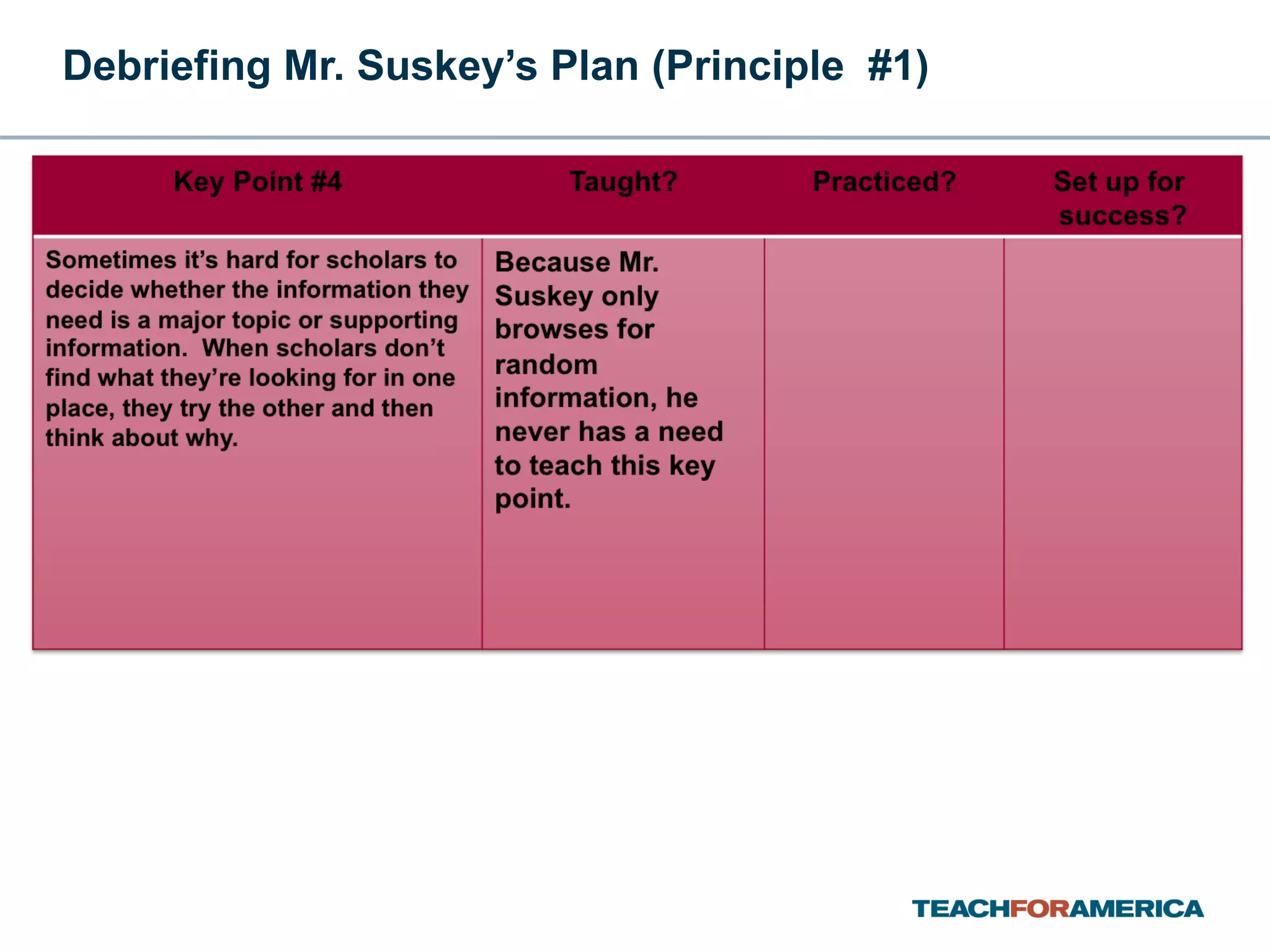 Debriefing Mr. Suskey’s Plan (Principle #1)

| Key Point #4 | Taught? | Practiced? | Set up for success? |
|---|---|---|---|
| Sometimes it’s hard for scholars to decide whether the information they need is a major topic or supporting information. When scholars don’t find what they’re looking for in one place, they try the other and then think about why. | Because Mr. Suskey only browses for random information, he never has a need to teach this key point. | | |

TEACHFORAMERICA